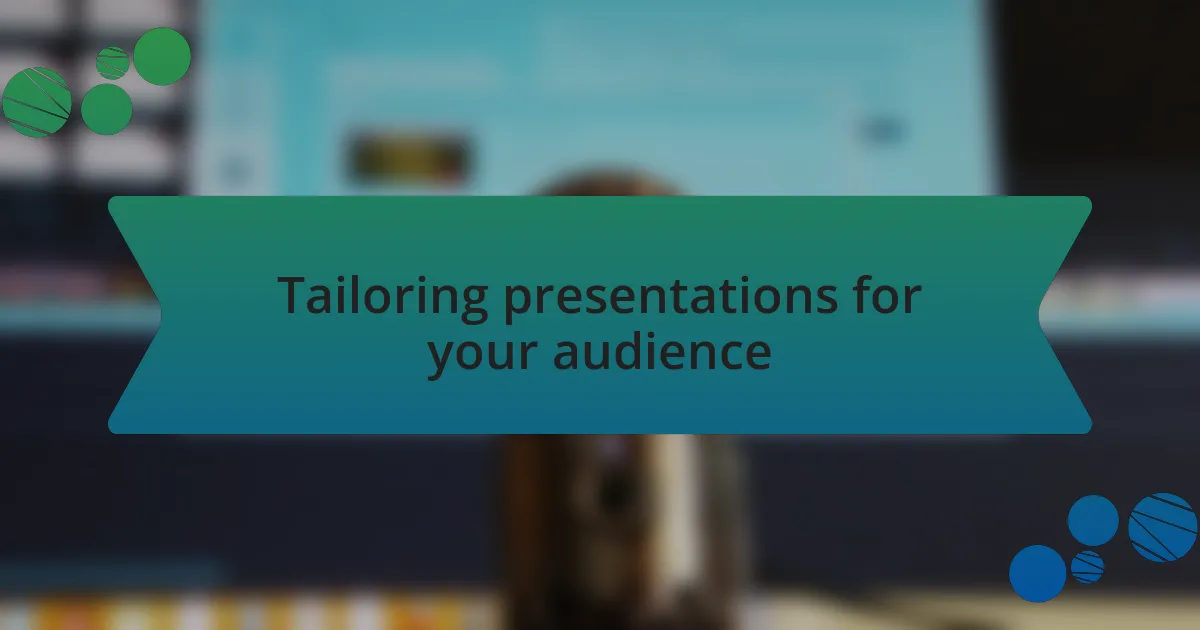 Tailoring presentations for your audience